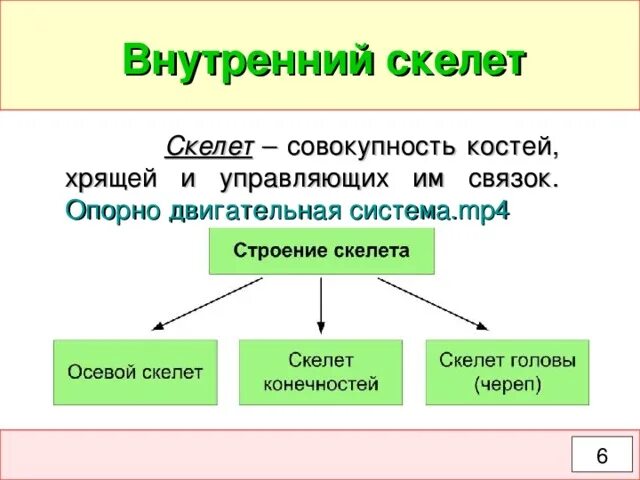 Внутренний скелет

Скелет – совокупность костей, хрящей и управляющих им связок. Опорно двигательная система.mp4

Строение скелета

Осевой скелет

Скелет конечностей

Скелет головы (череп)

6